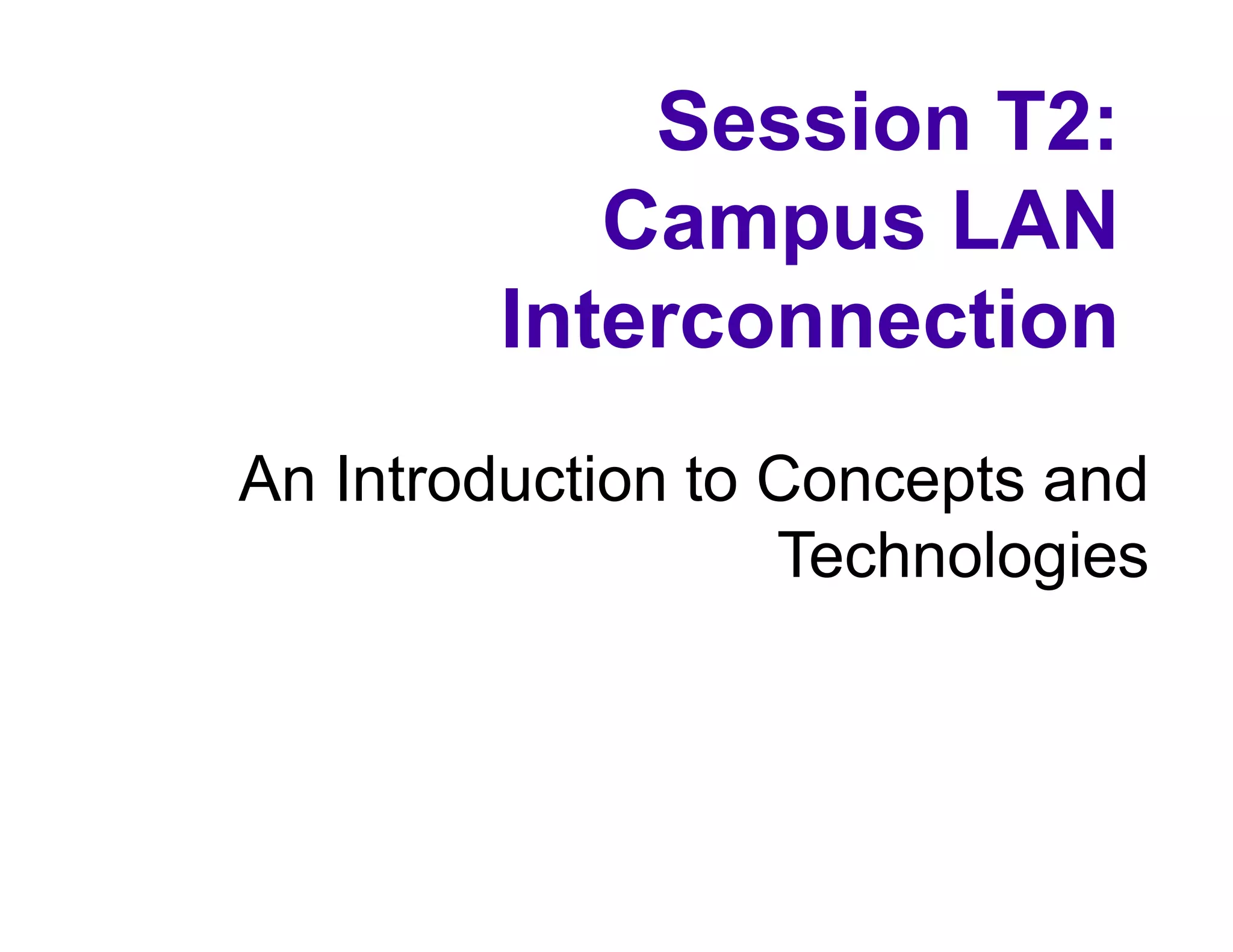 Session T2: Campus LAN Interconnection

An Introduction to Concepts and Technologies